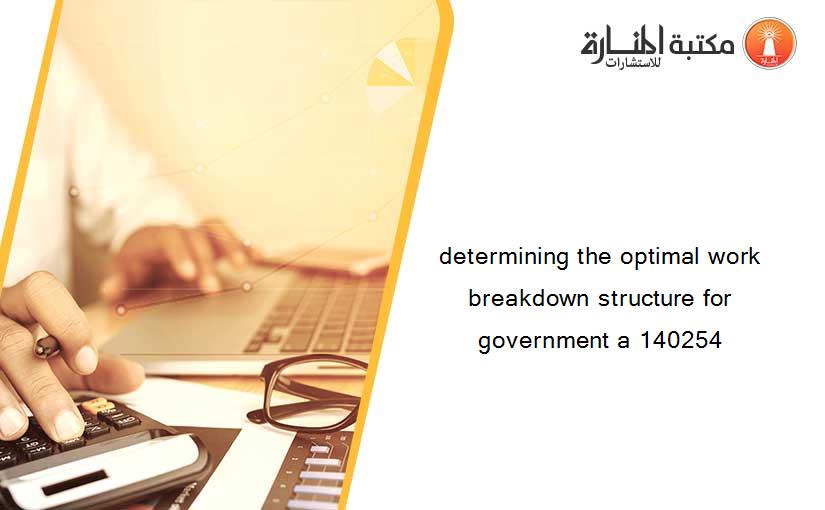 مكتبة المنارة للاستشارات

determining the optimal work breakdown structure for government a 140254